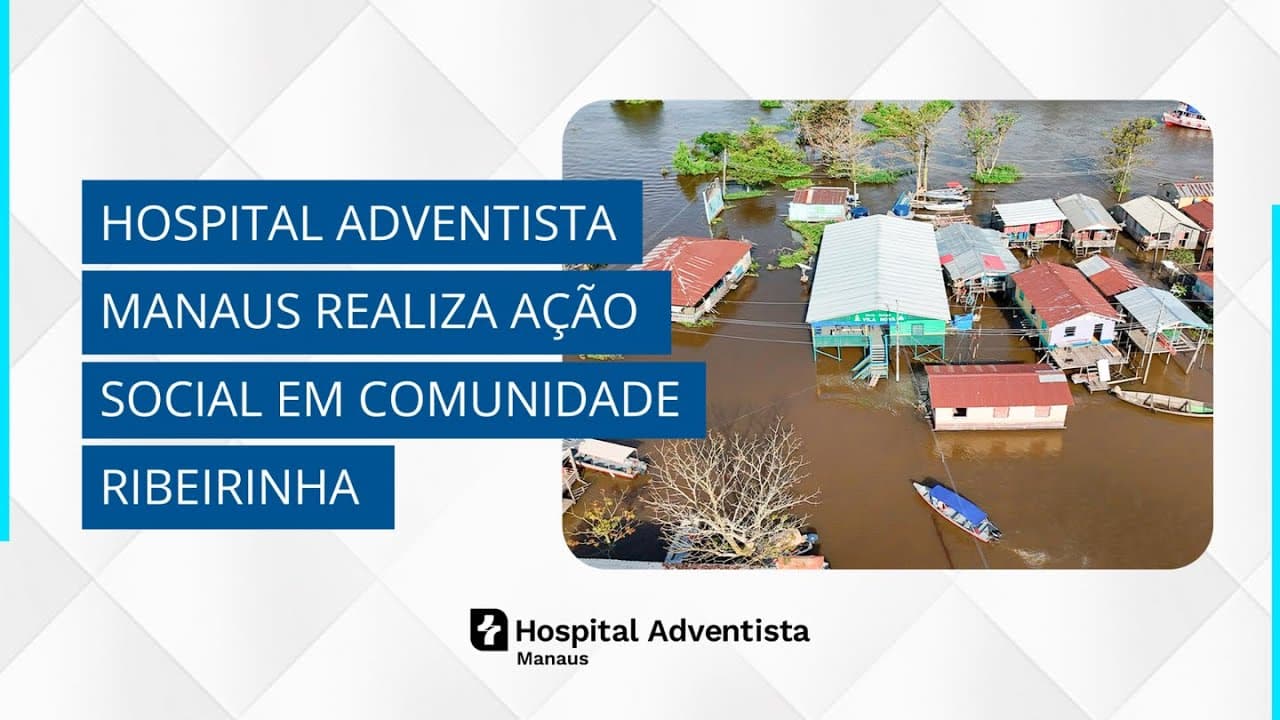 HOSPITAL ADVENTISTA MANAUS REALIZA AÇÃO SOCIAL EM COMUNIDADE RIBEIRINHA

Hospital Adventista
Manaus